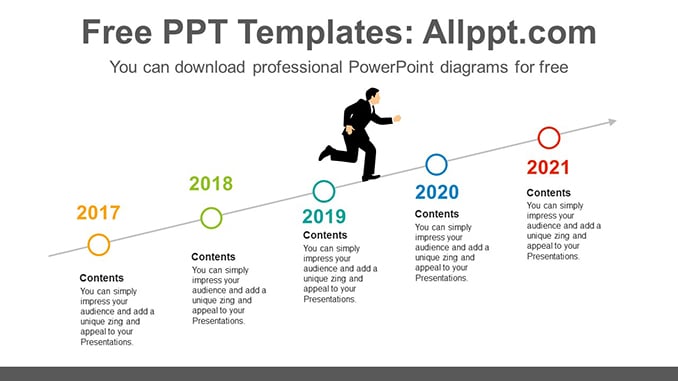 Free PPT Templates: Allppt.com

You can download professional PowerPoint diagrams for free

2017

Contents

You can simply impress your audience and add a unique zing and appeal to your Presentations.

2018

Contents

You can simply impress your audience and add a unique zing and appeal to your Presentations.

2019

Contents

You can simply impress your audience and add a unique zing and appeal to your Presentations.

2020

Contents

You can simply impress your audience and add a unique zing and appeal to your Presentations.

2021

Contents

You can simply impress your audience and add a unique zing and appeal to your Presentations.